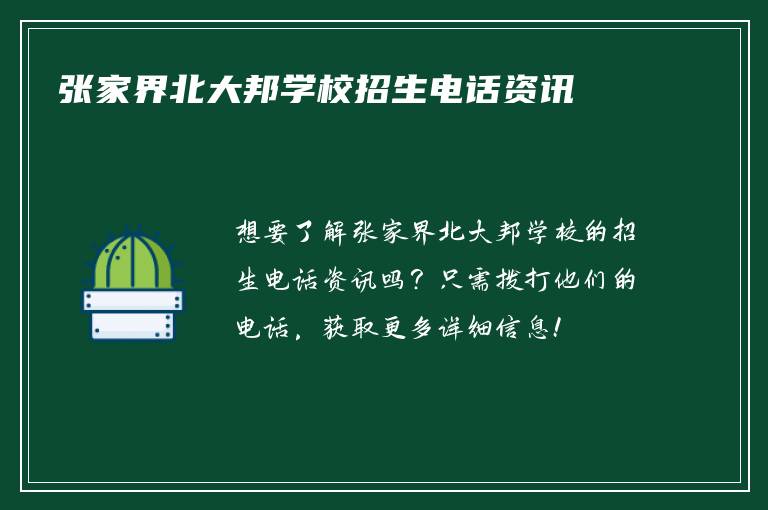 张家界北大邦学校招生电话资讯

想要了解张家界北大邦学校的招生电话资讯吗？只需拨打他们的电话，获取更多详细信息！